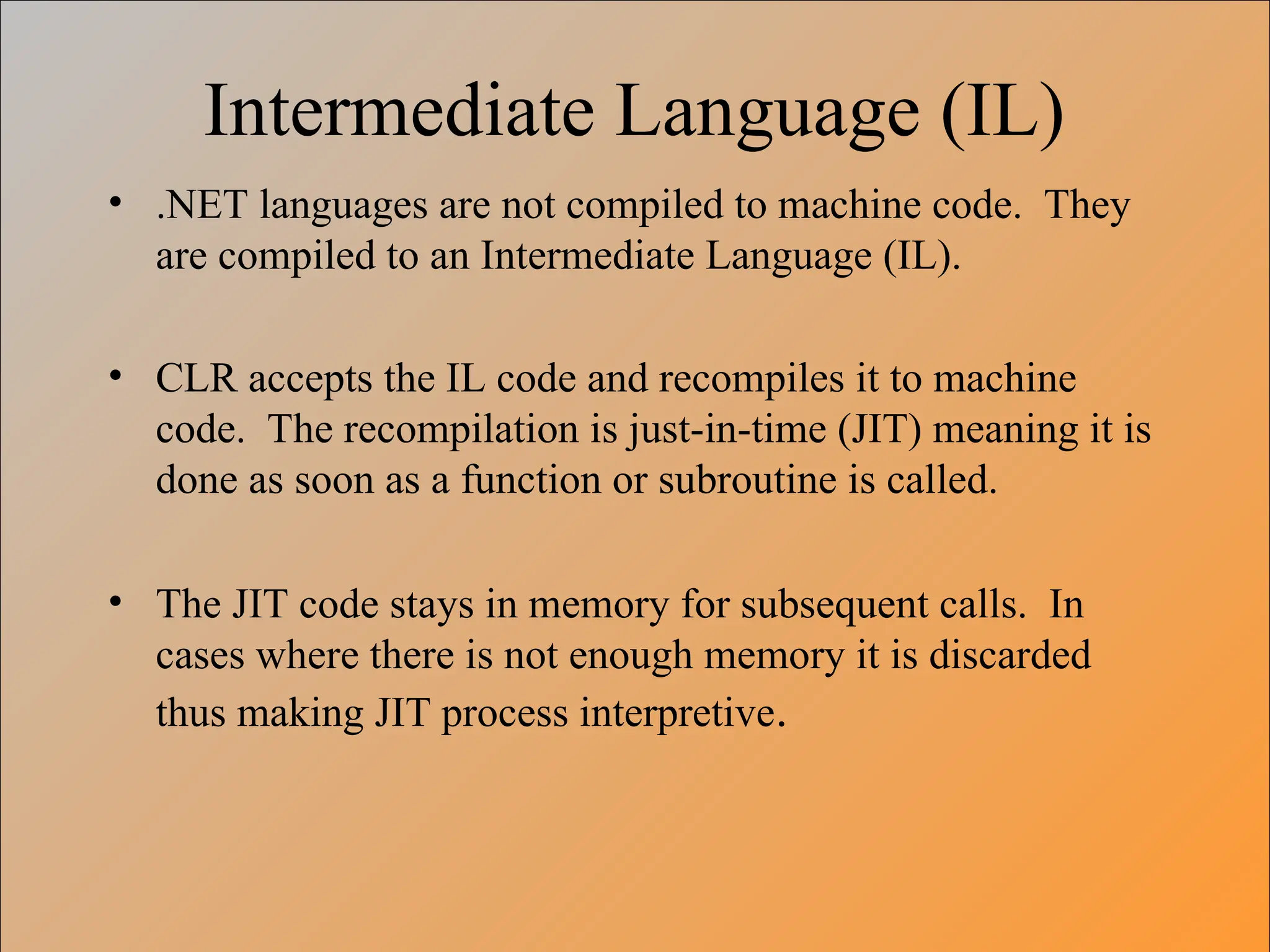 Intermediate Language (IL)

• .NET languages are not compiled to machine code. They are compiled to an Intermediate Language (IL).

• CLR accepts the IL code and recompiles it to machine code. The recompilation is just-in-time (JIT) meaning it is done as soon as a function or subroutine is called.

• The JIT code stays in memory for subsequent calls. In cases where there is not enough memory it is discarded thus making JIT process interpretive.